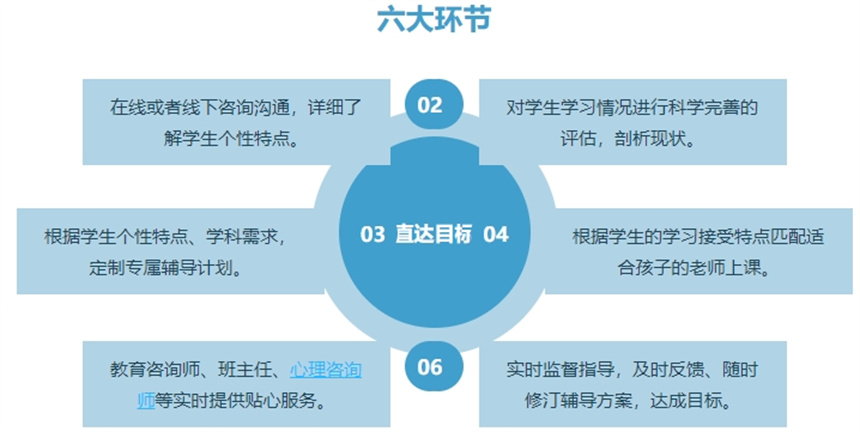 六大环节

在线或者线下咨询沟通，详细了解学生个性特点。

02

对学生学习情况进行科学完善的评估，剖析现状。

根据学生个性特点、学科需求，定制专属辅导计划。

03 直达目标 04

根据学生的学习接受特点匹配适合孩子的老师上课。

教育咨询师、班主任、心理咨询师等实时提供贴心服务。

06

实时监督指导，及时反馈、随时修订辅导方案，达成目标。